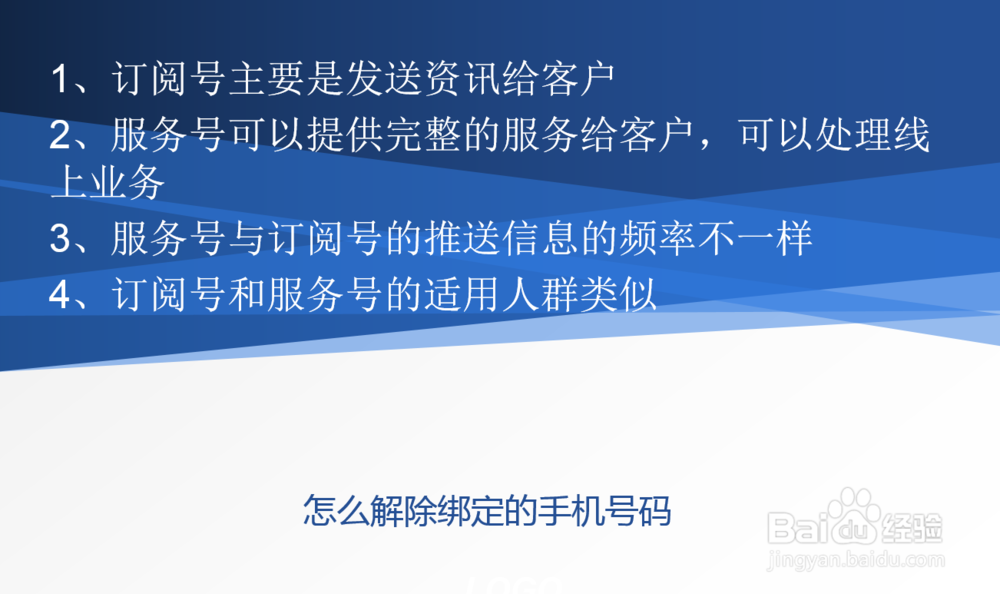 1、订阅号主要是发送资讯给客户

2、服务号可以提供完整的服务给客户，可以处理线上业务

3、服务号与订阅号的推送信息的频率不一样

4、订阅号和服务号的适用人群类似

怎么解除绑定的手机号码

Baidu经验
jingyan.baidu.com